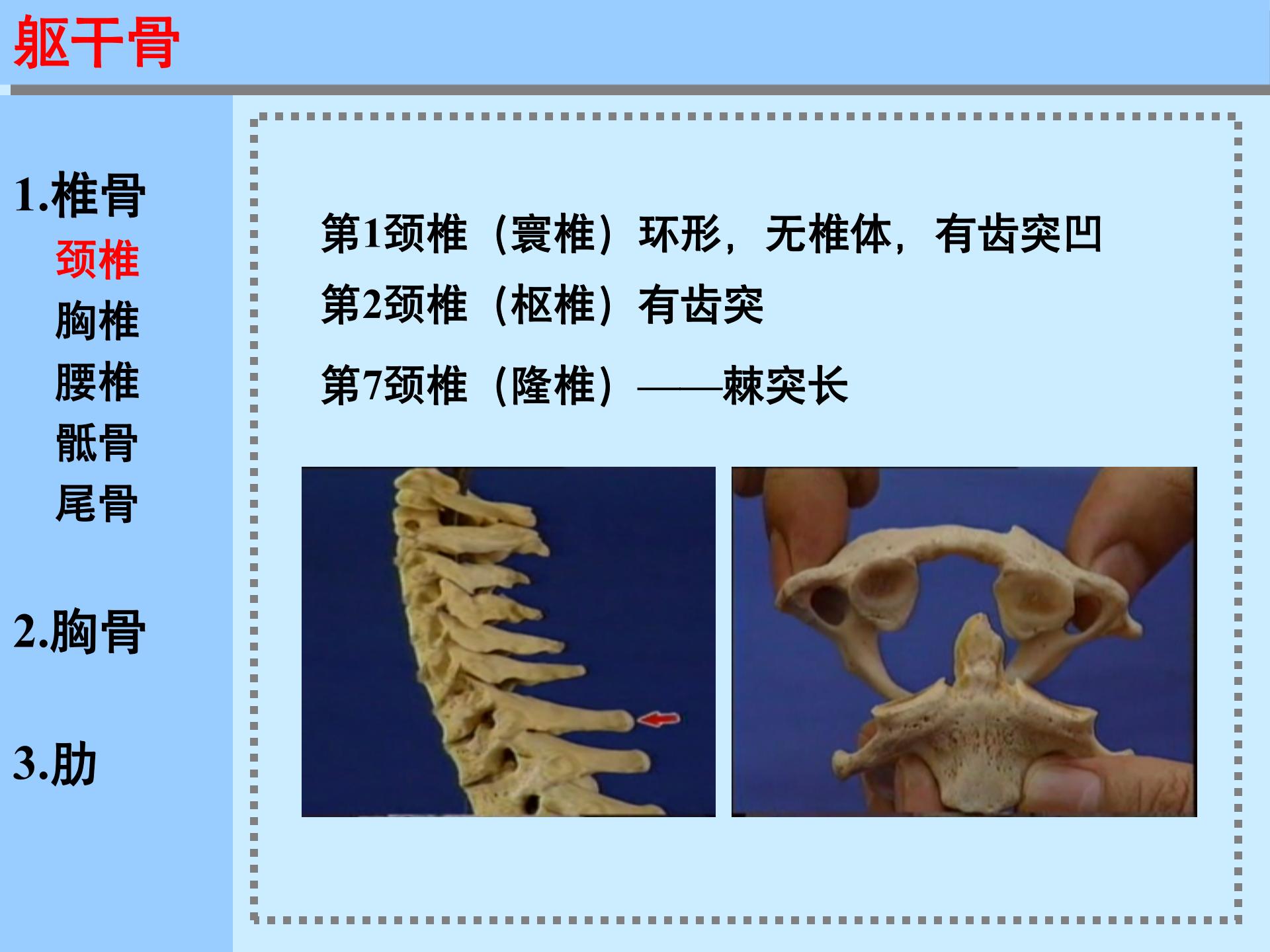 躯干骨

1.椎骨
颈椎
胸椎
腰椎
骶骨
尾骨

2.胸骨

3.肋

第1颈椎（寰椎）环形，无椎体，有齿突凹

第2颈椎（枢椎）有齿突

第7颈椎（隆椎）——棘突长